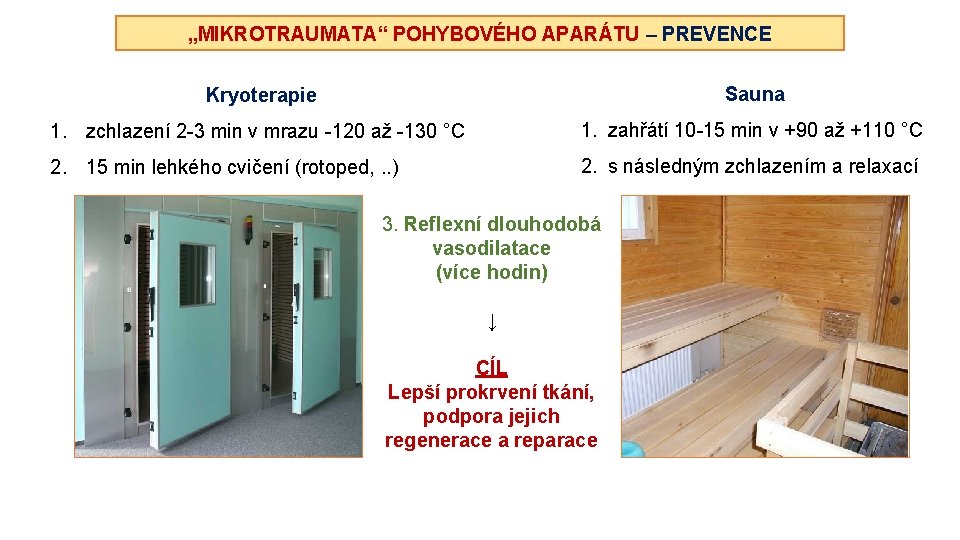 „MIKROTRAUMATA“ POHYBOVÉHO APARÁTU – PREVENCE

Kryoterapie

1. zchlazení 2-3 min v mrazu -120 až -130 °C

2. 15 min lehkého cvičení (rotoped, ..)

Sauna

1. zahřátí 10-15 min v +90 až +110 °C

2. s následným zchlazením a relaxací

3. Reflexní dlouhodobá vasodilatace (více hodin)

↓

CÍL
Lepší prokrvení tkání, podpora jejich regenerace a reparace